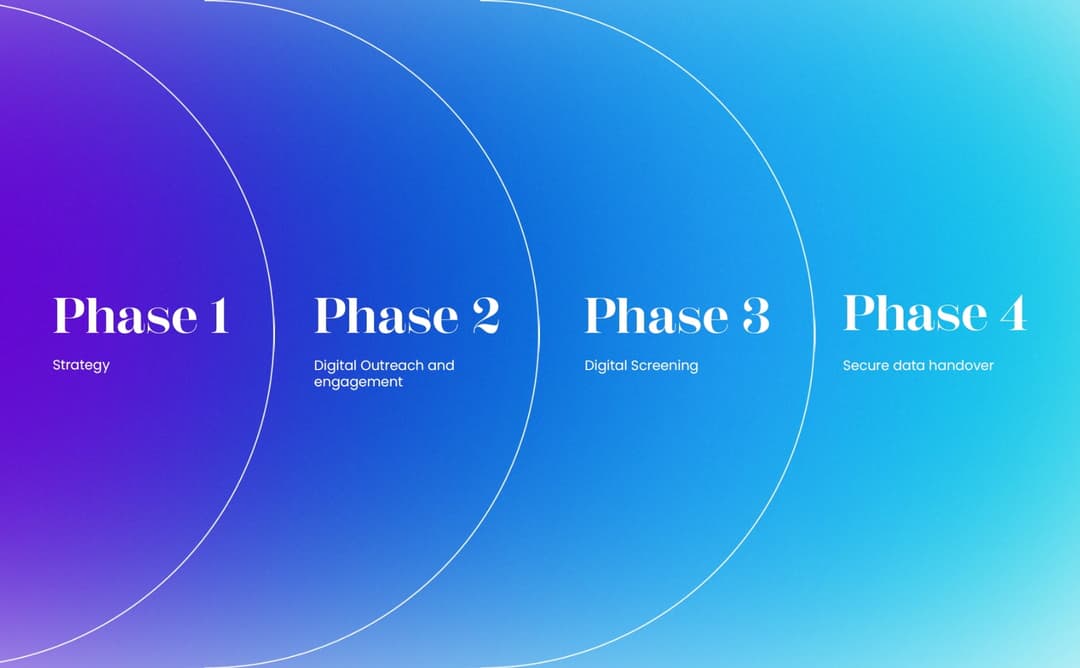 Phase 1

Strategy

Phase 2

Digital Outreach and engagement

Phase 3

Digital Screening

Phase 4

Secure data handover